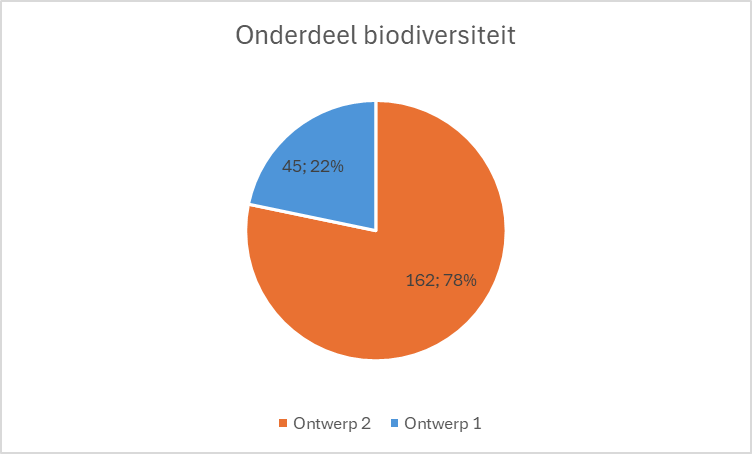 Onderdeel biodiversiteit

45; 22%

162; 78%

Ontwerp 2 Ontwerp 1